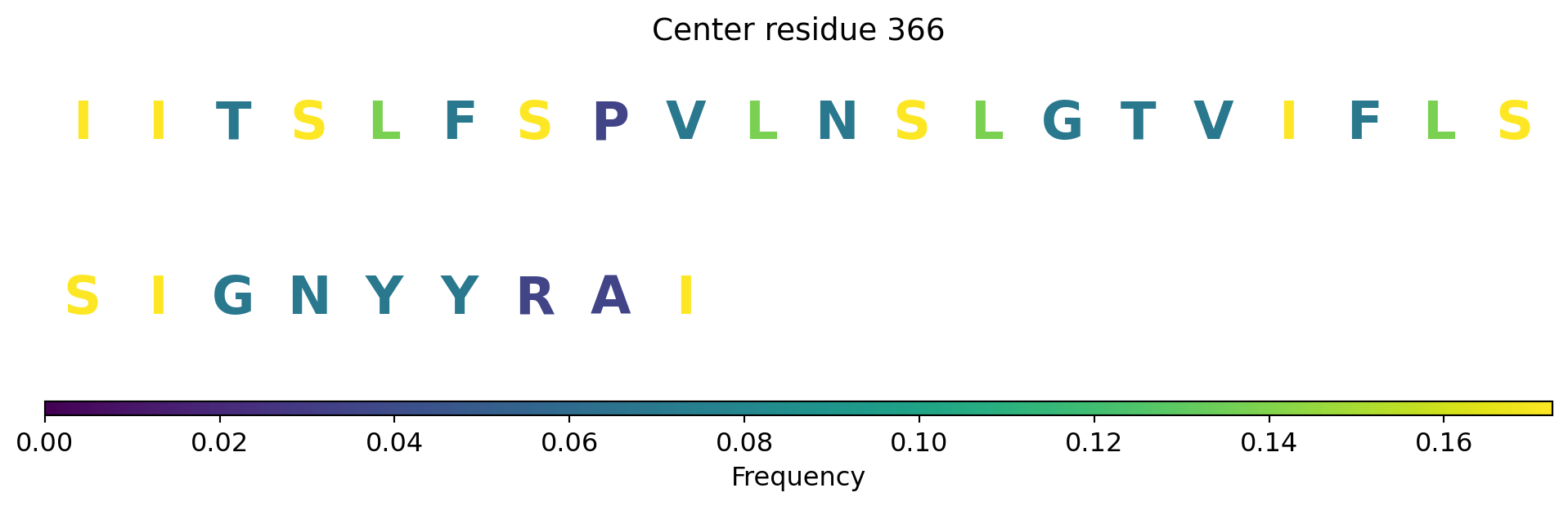 Center residue 366

I I T S L F S P V L N S L G T V I F L S

S I G N Y Y R A I

0.00 0.02 0.04 0.06 0.08 0.10 0.12 0.14 0.16
Frequency